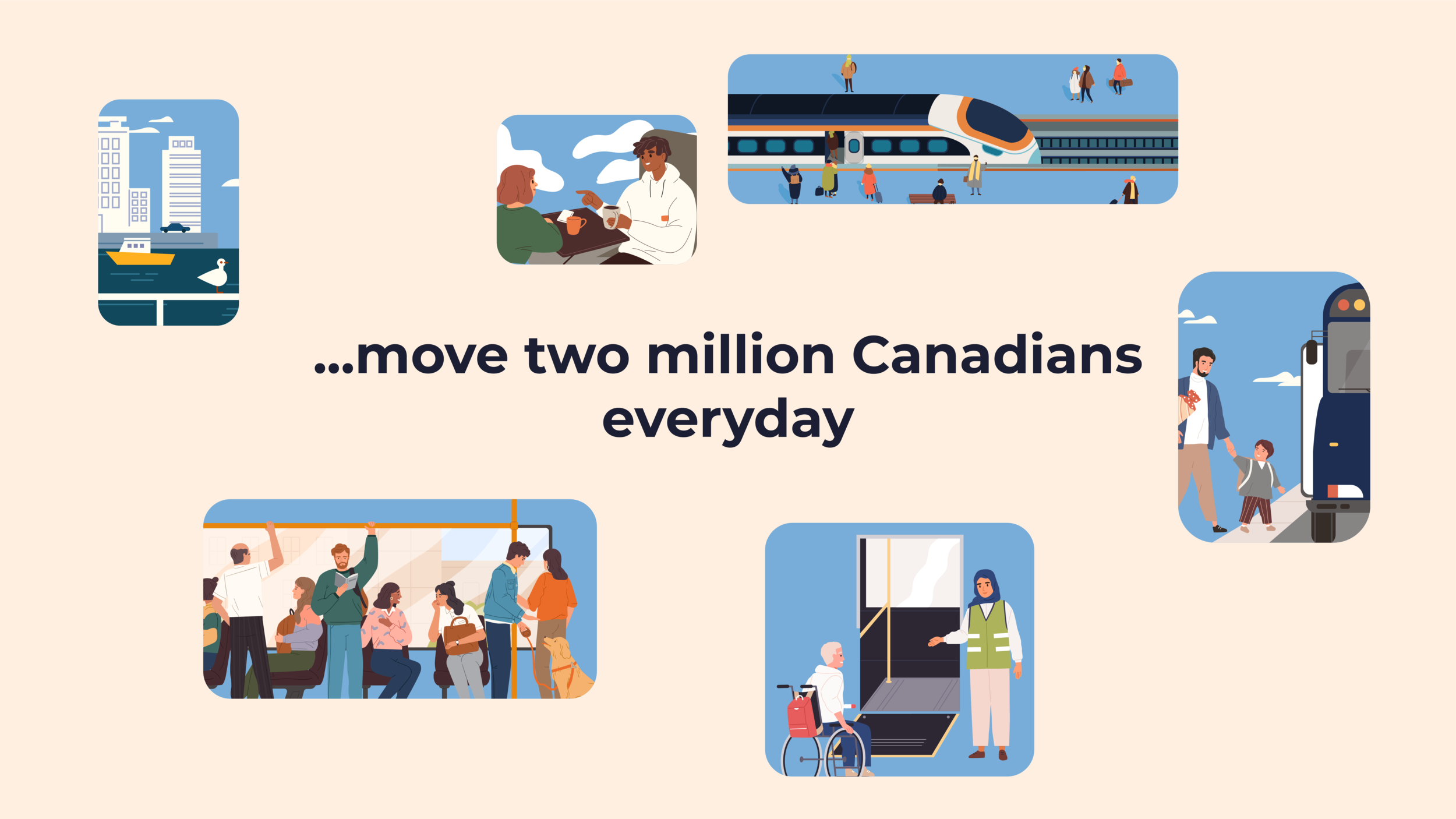 ...move two million Canadians everyday